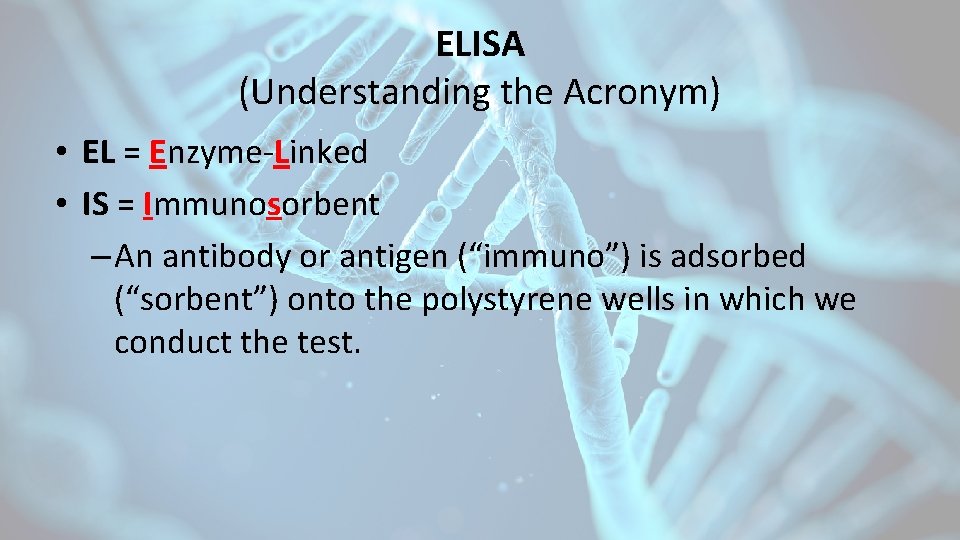 ELISA
(Understanding the Acronym)

• EL = Enzyme-Linked
• IS = Immunosorbent
– An antibody or antigen (“immuno”) is adsorbed (“sorbent”) onto the polystyrene wells in which we conduct the test.